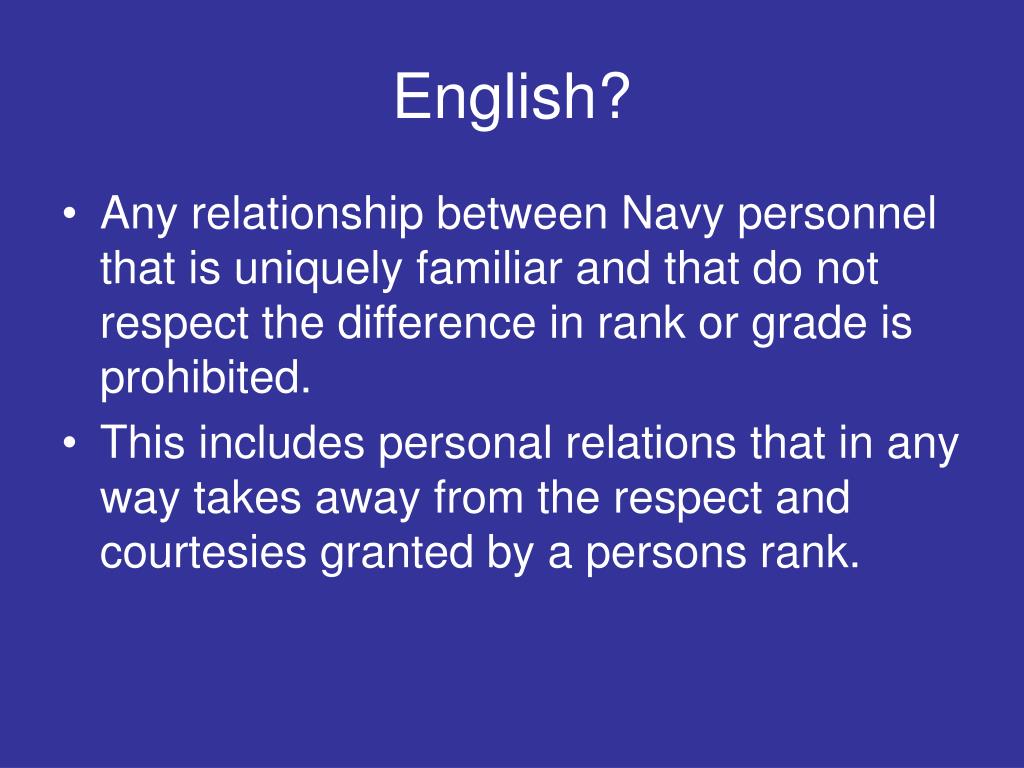 English?

• Any relationship between Navy personnel that is uniquely familiar and that do not respect the difference in rank or grade is prohibited.
• This includes personal relations that in any way takes away from the respect and courtesies granted by a persons rank.